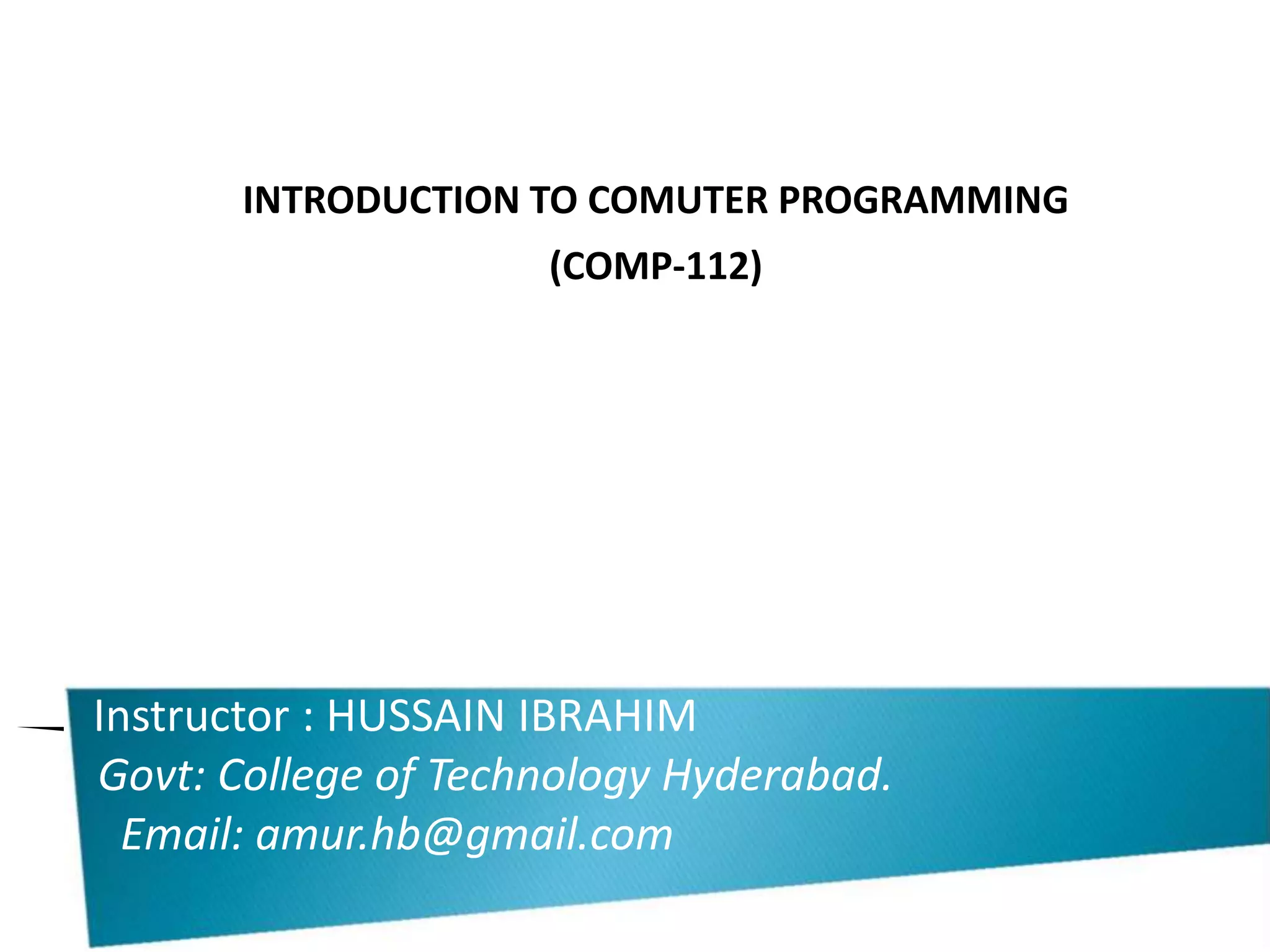 INTRODUCTION TO COMUTER PROGRAMMING

(COMP-112)

Instructor : HUSSAIN IBRAHIM

Govt: College of Technology Hyderabad.

Email: amur.hb@gmail.com